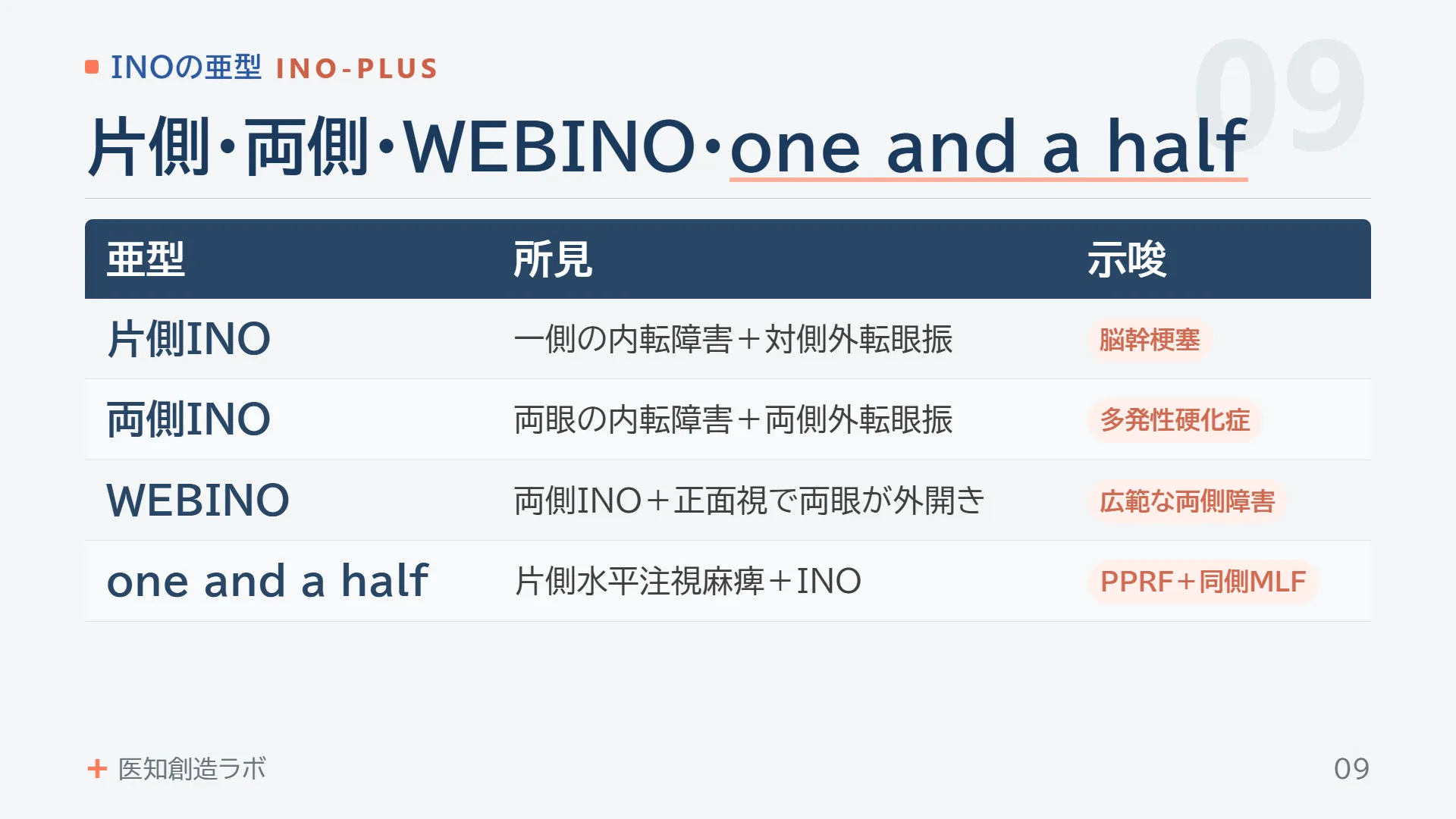 INOの亜型 INO-PLUS

09

片側・両側・WEBINO・one and a half

| 亜型 | 所見 | 示唆 |
|---|---|---|
| 片側INO | 一側の内転障害＋対側外転眼振 | 脳幹梗塞 |
| 両側INO | 両眼の内転障害＋両側外転眼振 | 多発性硬化症 |
| WEBINO | 両側INO＋正面視で両眼が外開き | 広範な両側障害 |
| one and a half | 片側水平注視麻痺＋INO | PPRF＋同側MLF |

＋ 医知創造ラボ

09